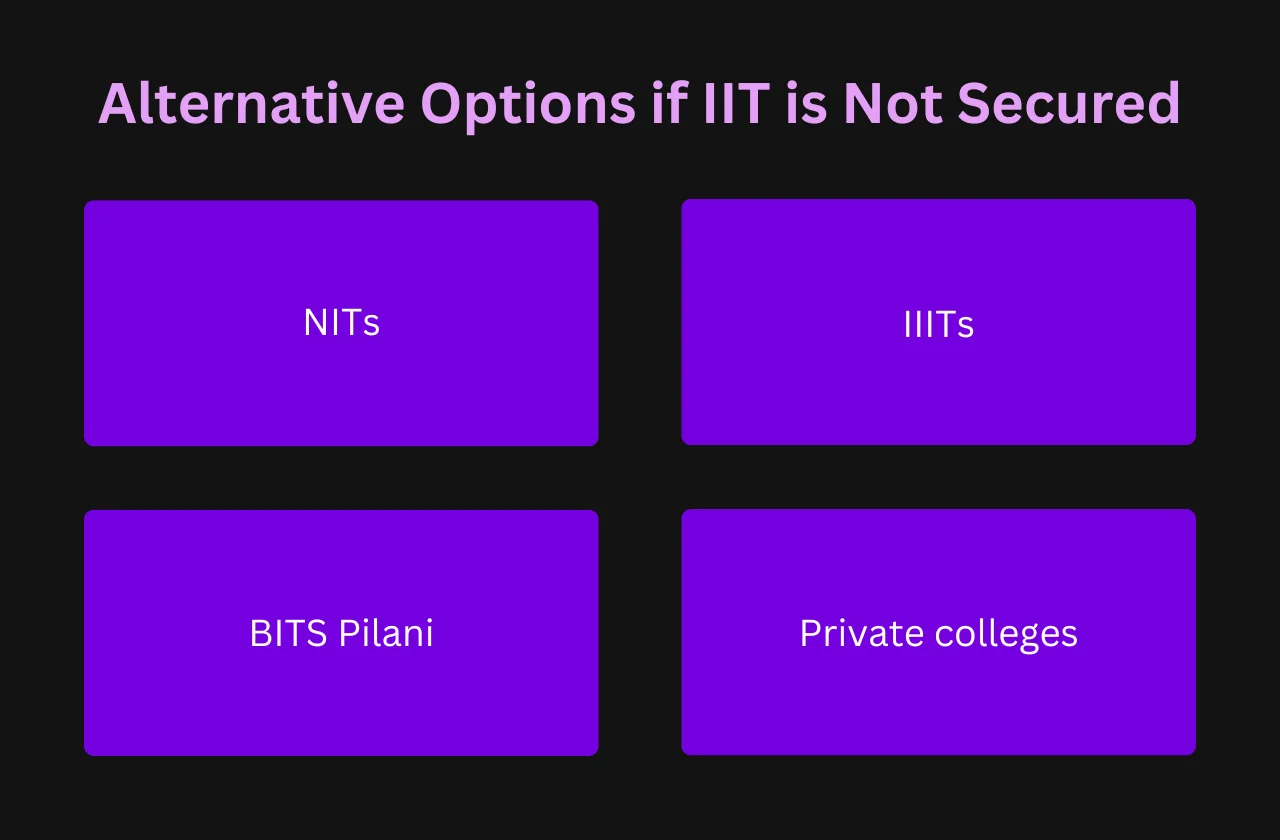 Alternative Options if IIT is Not Secured

NITs

IIITs

BITS Pilani

Private colleges